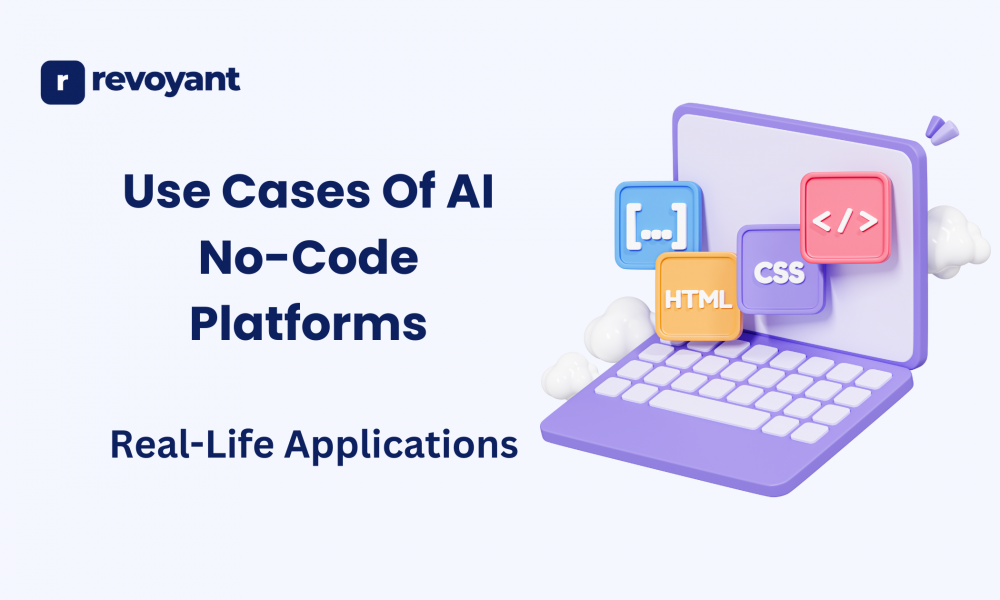 r revoyant

Use Cases Of AI No-Code Platforms

Real-Life Applications

[...]

HTML

CSS

</>